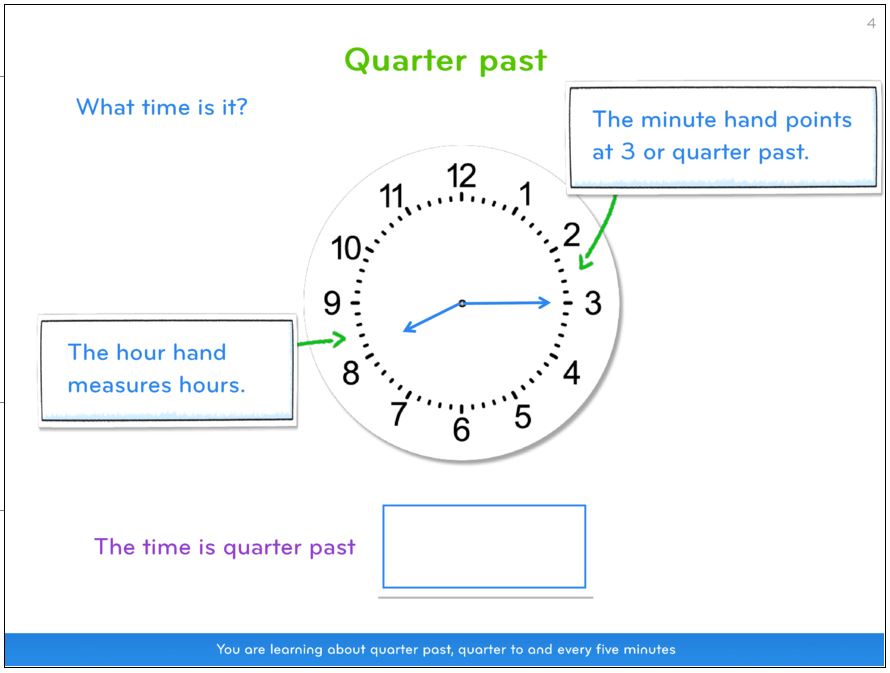 4

Quarter past

What time is it?

The minute hand points at 3 or quarter past.

12
1
2
3
4
5
6
7
8
9
10
11

The hour hand measures hours.

The time is quarter past

You are learning about quarter past, quarter to and every five minutes